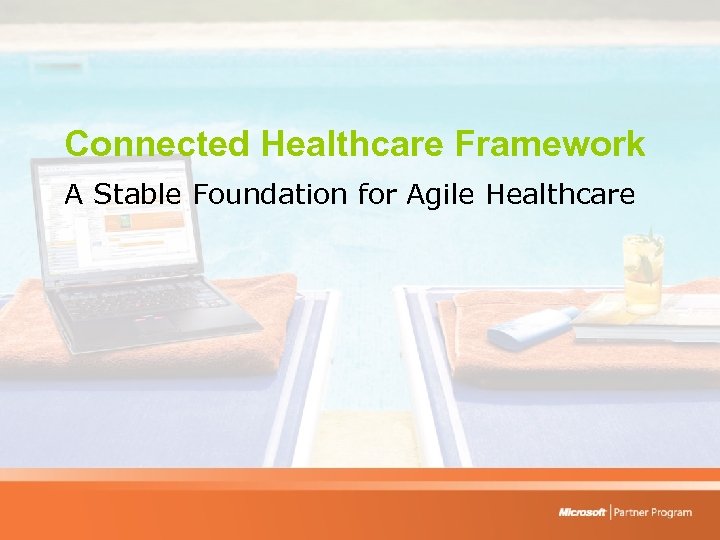 Connected Healthcare Framework

A Stable Foundation for Agile Healthcare

Microsoft | Partner Program